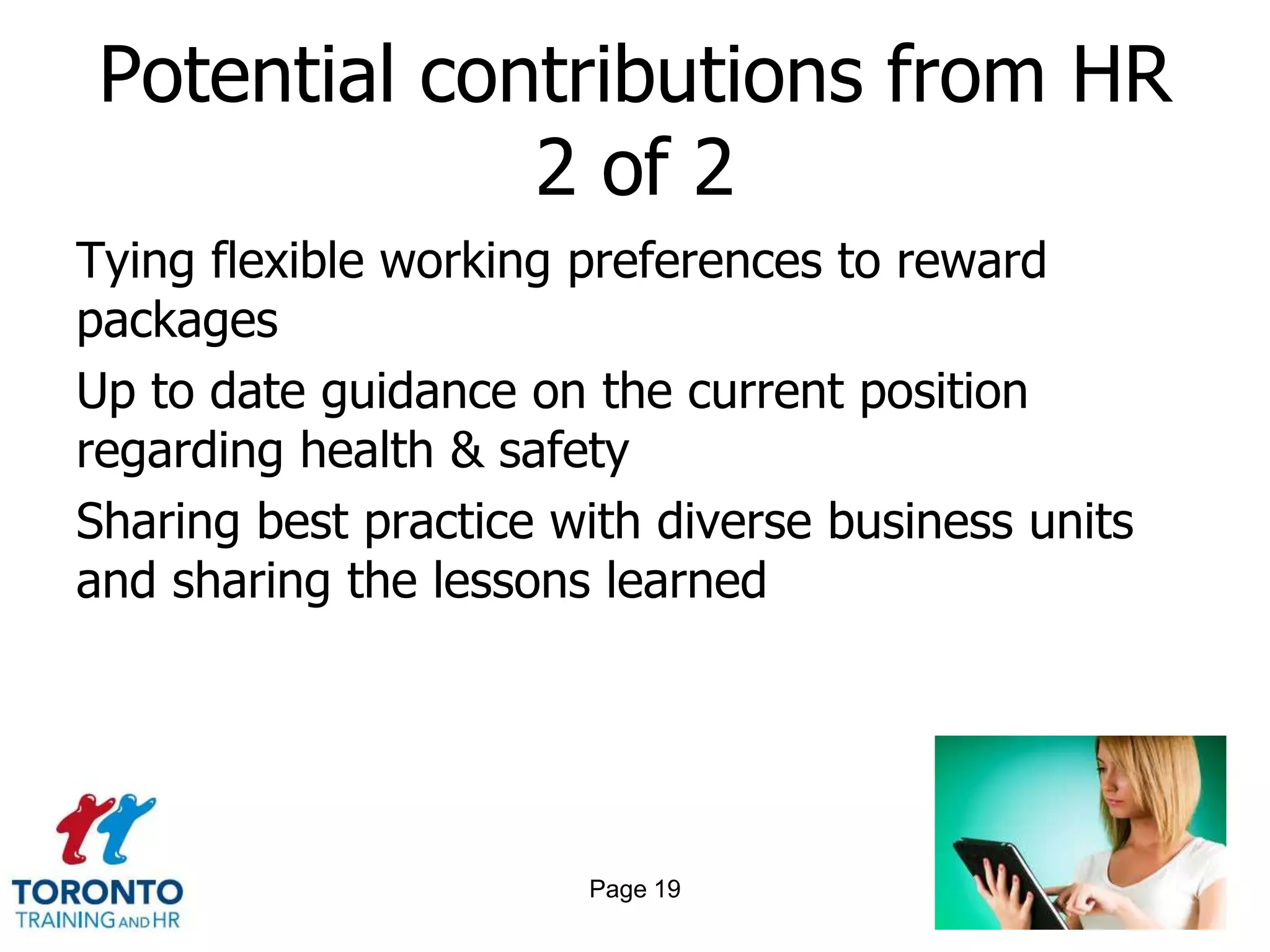 Potential contributions from HR 2 of 2

Tying flexible working preferences to reward packages

Up to date guidance on the current position regarding health & safety

Sharing best practice with diverse business units and sharing the lessons learned

TORONTO
TRAINING AND HR

Page 19